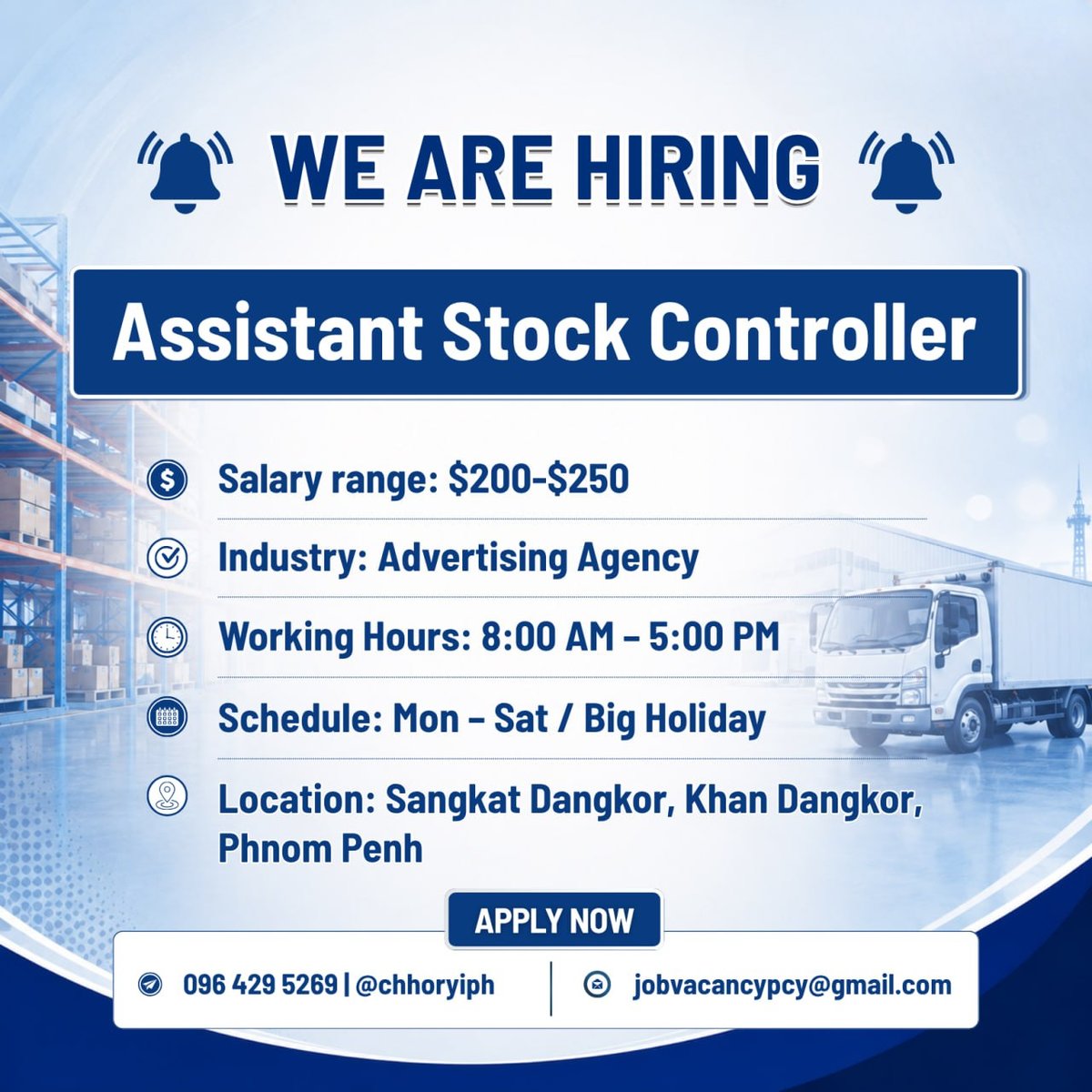 WE ARE HIRING

Assistant Stock Controller

Salary range: \$200-\$250

Industry: Advertising Agency

Working Hours: 8:00 AM – 5:00 PM

Schedule: Mon – Sat / Big Holiday

Location: Sangkat Dangkor, Khan Dangkor, Phnom Penh

APPLY NOW

096 429 5269 | @chhoryiph

jobvacancypcy@gmail.com